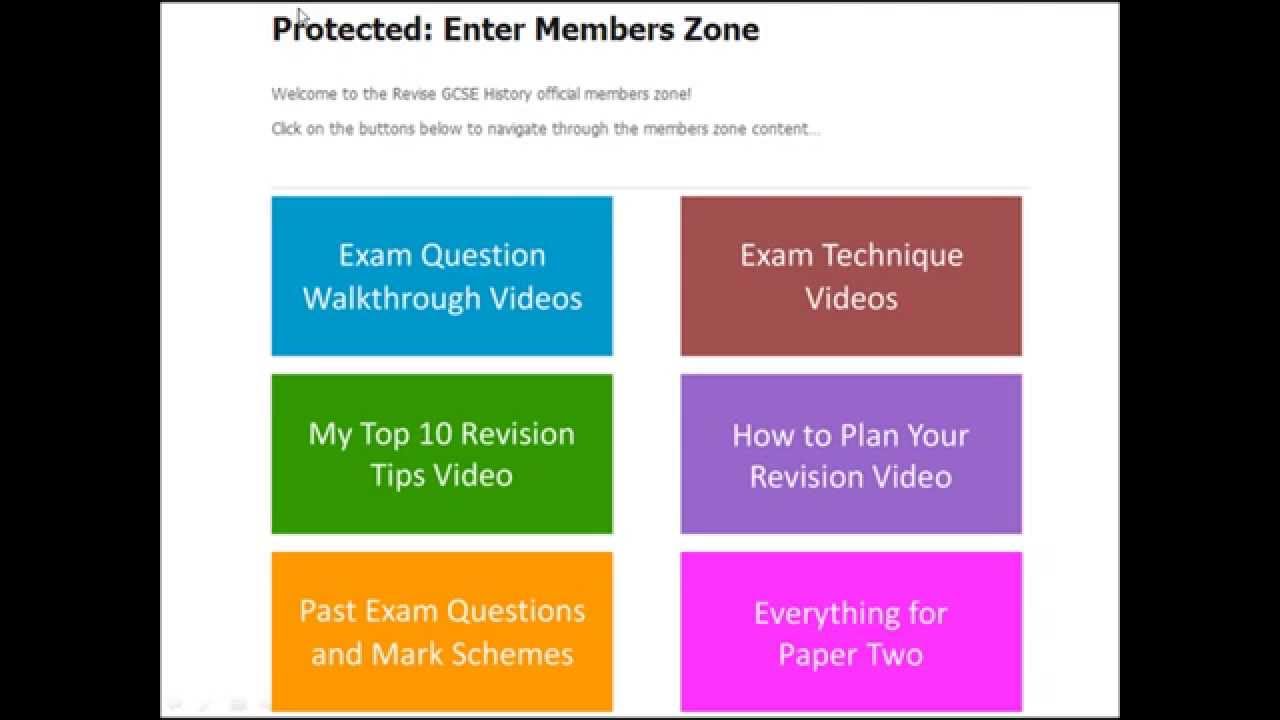 Protected: Enter Members Zone

Welcome to the Revise GCSE History official members zone!

Click on the buttons below to navigate through the members zone content...

Exam Question Walkthrough Videos

Exam Technique Videos

My Top 10 Revision Tips Video

How to Plan Your Revision Video

Past Exam Questions and Mark Schemes

Everything for Paper Two